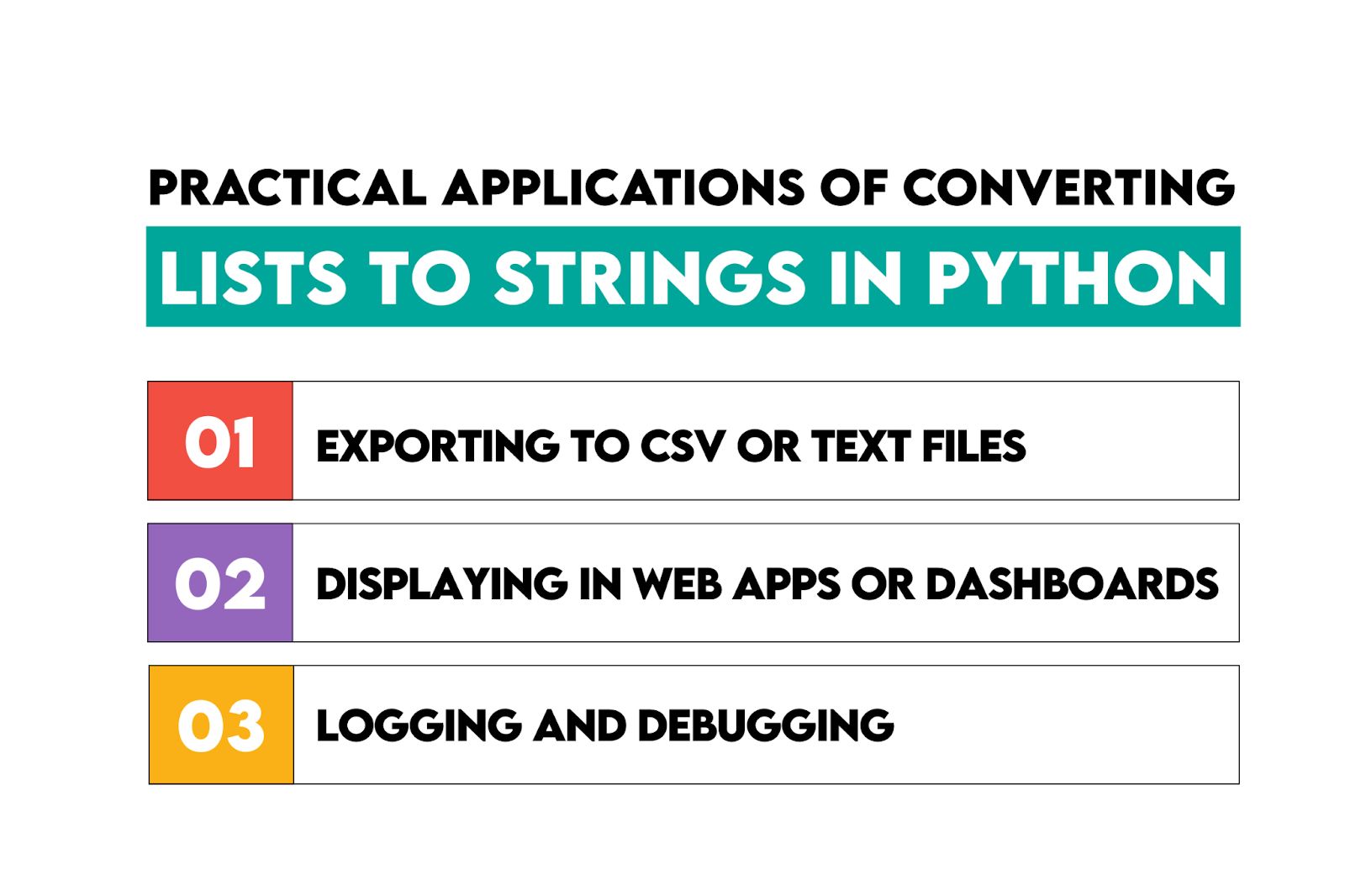 PRACTICAL APPLICATIONS OF CONVERTING
LISTS TO STRINGS IN PYTHON

01 EXPORTING TO CSV OR TEXT FILES

02 DISPLAYING IN WEB APPS OR DASHBOARDS

03 LOGGING AND DEBUGGING